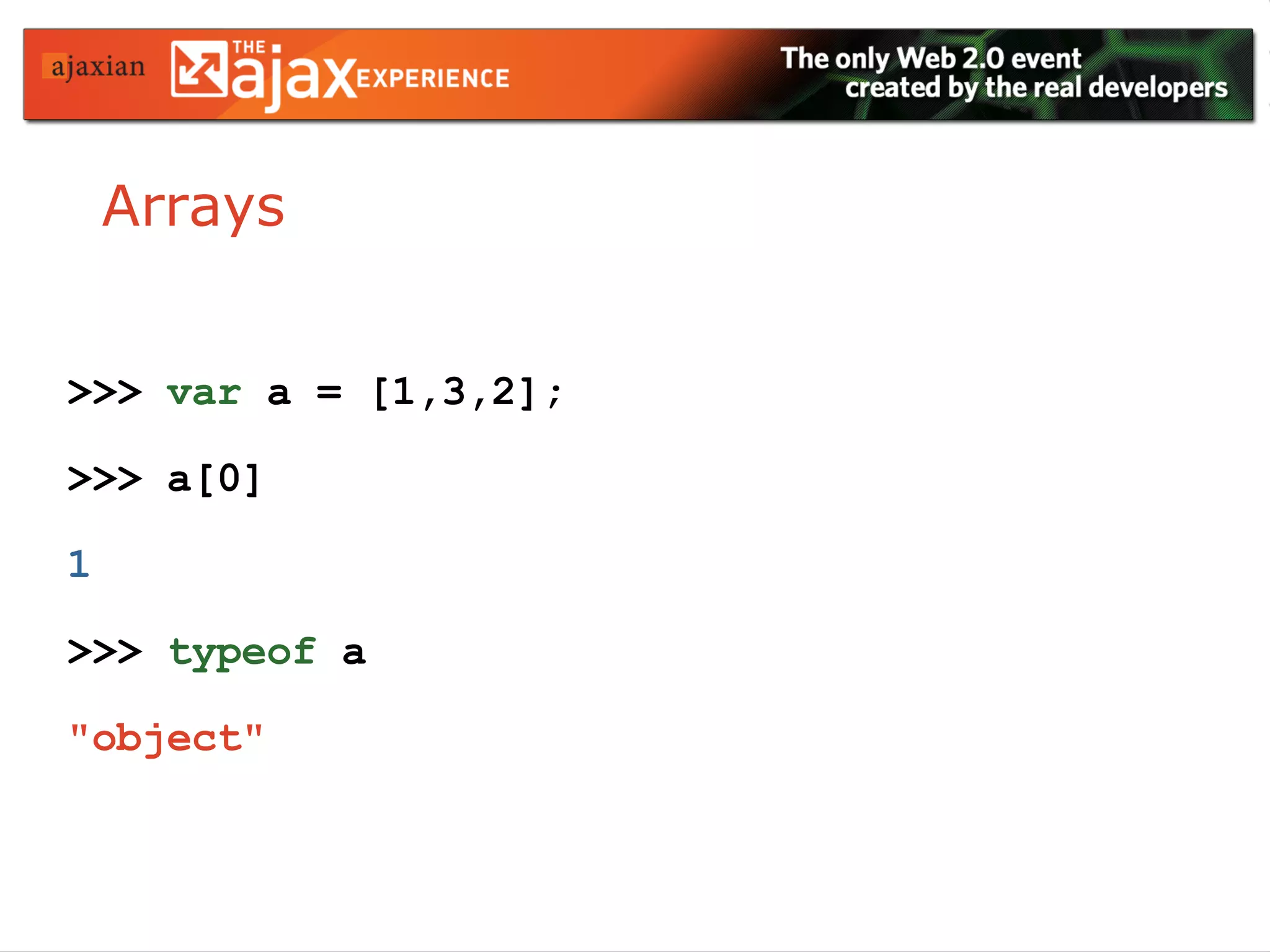 ajaxian THE ajax EXPERIENCE The only Web 2.0 event created by the real developers

Arrays

>>> var a = [1,3,2];

>>> a[0]

1

>>> typeof a

"object"